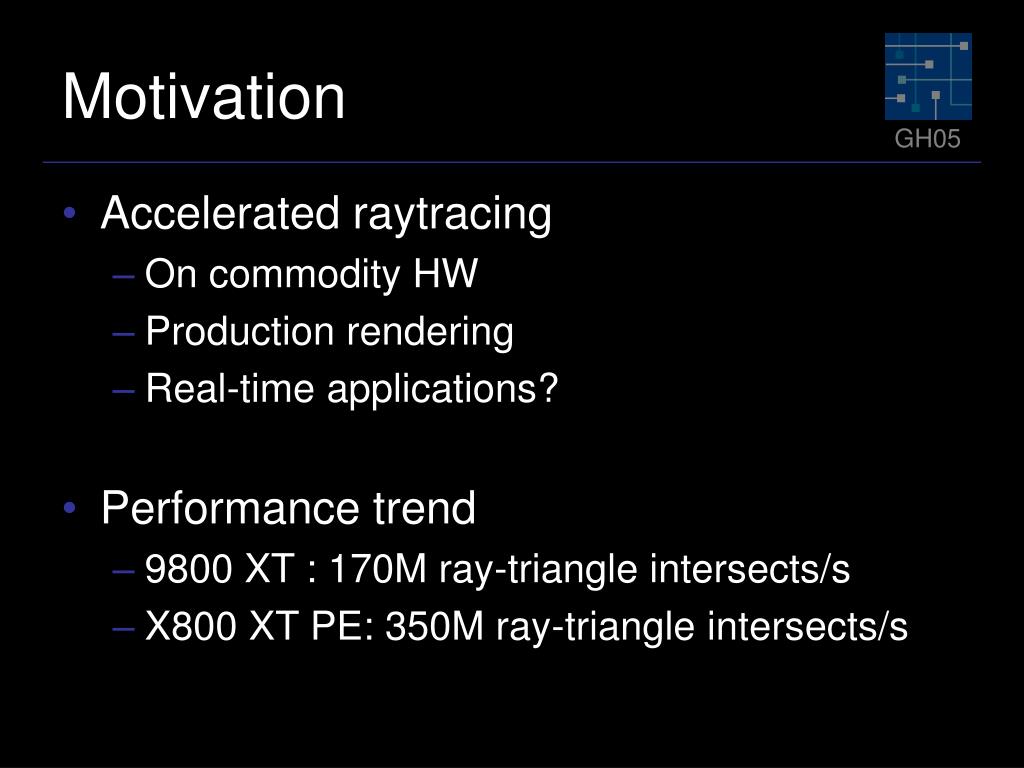 Motivation

GH05

• Accelerated raytracing
– On commodity HW
– Production rendering
– Real-time applications?

• Performance trend
– 9800 XT : 170M ray-triangle intersects/s
– X800 XT PE: 350M ray-triangle intersects/s